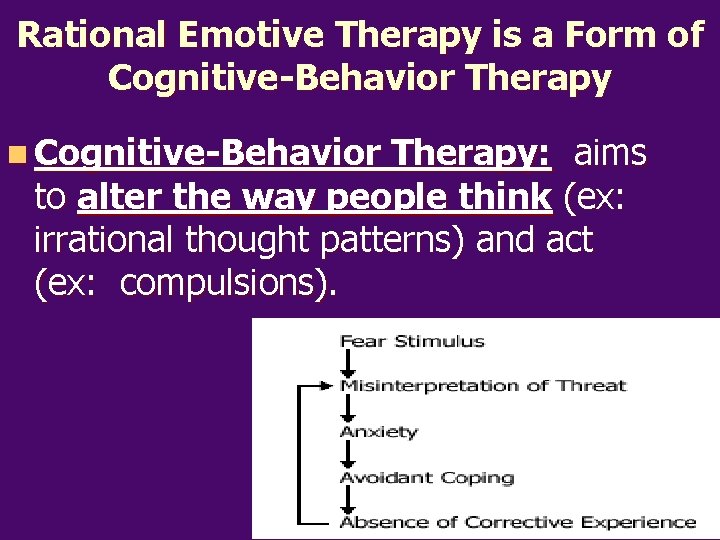 Rational Emotive Therapy is a Form of Cognitive-Behavior Therapy

Cognitive-Behavior Therapy: aims to alter the way people think (ex: irrational thought patterns) and act (ex: compulsions).

Fear Stimulus
Misinterpretation of Threat
Anxiety
Avoidant Coping
Absence of Corrective Experience